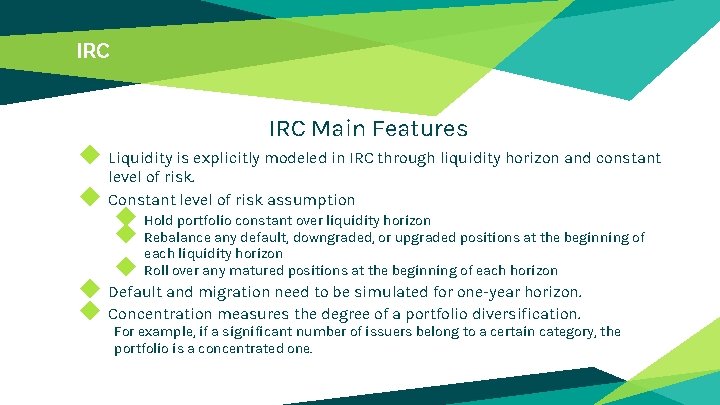 IRC

IRC Main Features

Liquidity is explicitly modeled in IRC through liquidity horizon and constant level of risk.

Constant level of risk assumption

Hold portfolio constant over liquidity horizon

Rebalance any default, downgraded, or upgraded positions at the beginning of each liquidity horizon

Roll over any matured positions at the beginning of each horizon

Default and migration need to be simulated for one-year horizon.

Concentration measures the degree of a portfolio diversification.

For example, if a significant number of issuers belong to a certain category, the portfolio is a concentrated one.